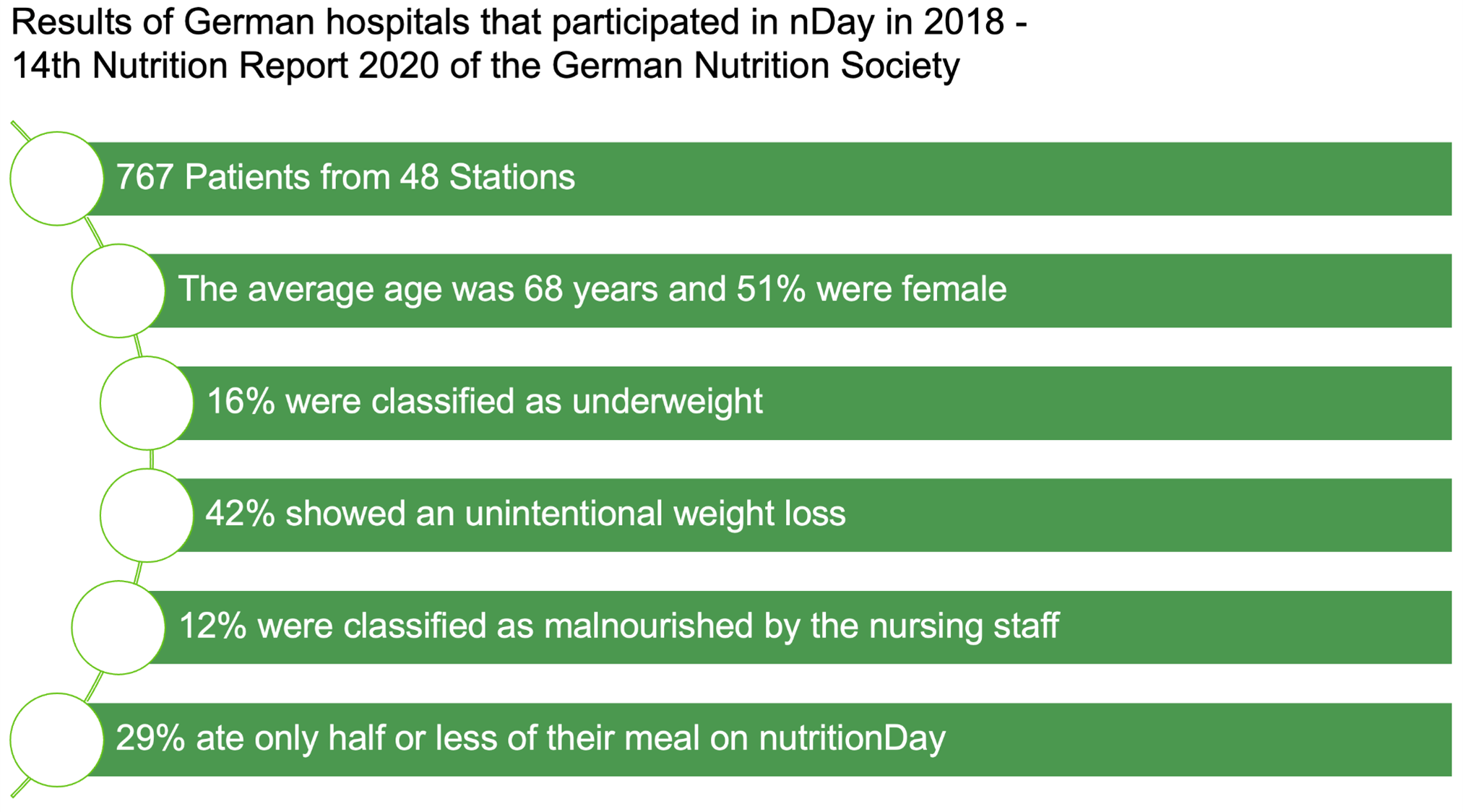 Results of German hospitals that participated in nDay in 2018 - 14th Nutrition Report 2020 of the German Nutrition Society

767 Patients from 48 Stations

The average age was 68 years and 51% were female

16% were classified as underweight

42% showed an unintentional weight loss

12% were classified as malnourished by the nursing staff

29% ate only half or less of their meal on nutritionDay